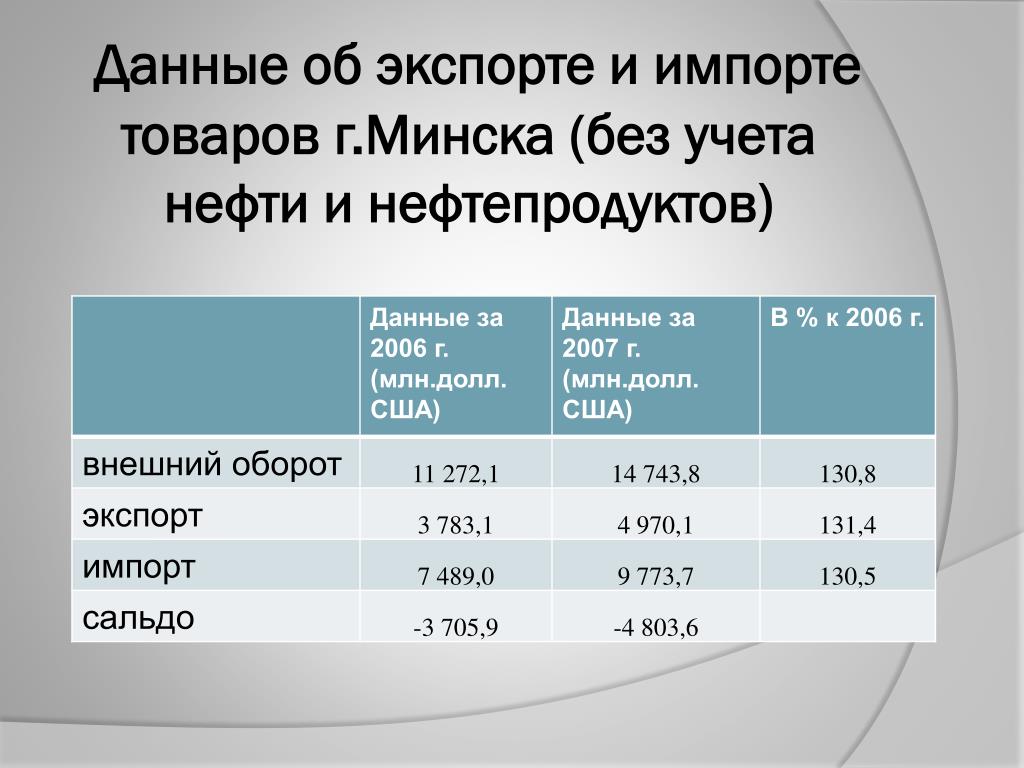 Данные об экспорте и импорте товаров г.Минска (без учета нефти и нефтепродуктов)

| | Данные за 2006 г. (млн.долл. США) | Данные за 2007 г. (млн.долл. США) | В % к 2006 г. |
|---|---|---|---|
| внешний оборот | 11 272,1 | 14 743,8 | 130,8 |
| экспорт | 3 783,1 | 4 970,1 | 131,4 |
| импорт | 7 489,0 | 9 773,7 | 130,5 |
| сальдо | -3 705,9 | -4 803,6 | |